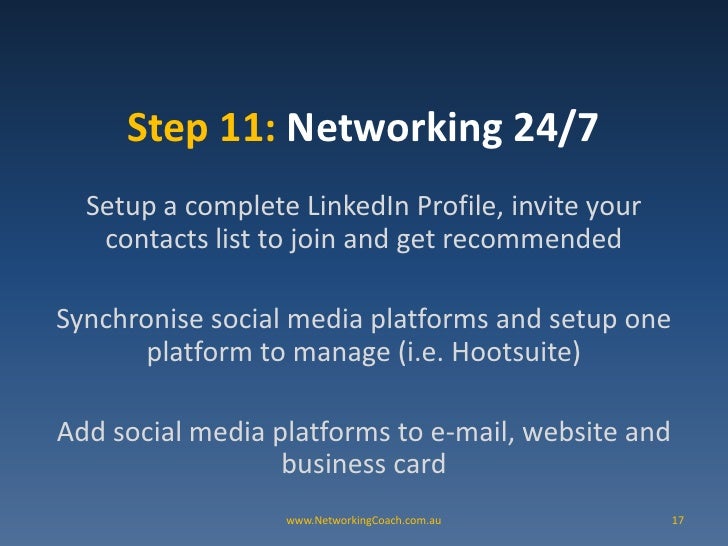 Step 11: Networking 24/7

Setup a complete LinkedIn Profile, invite your contacts list to join and get recommended

Synchronise social media platforms and setup one platform to manage (i.e. Hootsuite)

Add social media platforms to e-mail, website and business card

www.NetworkingCoach.com.au

17